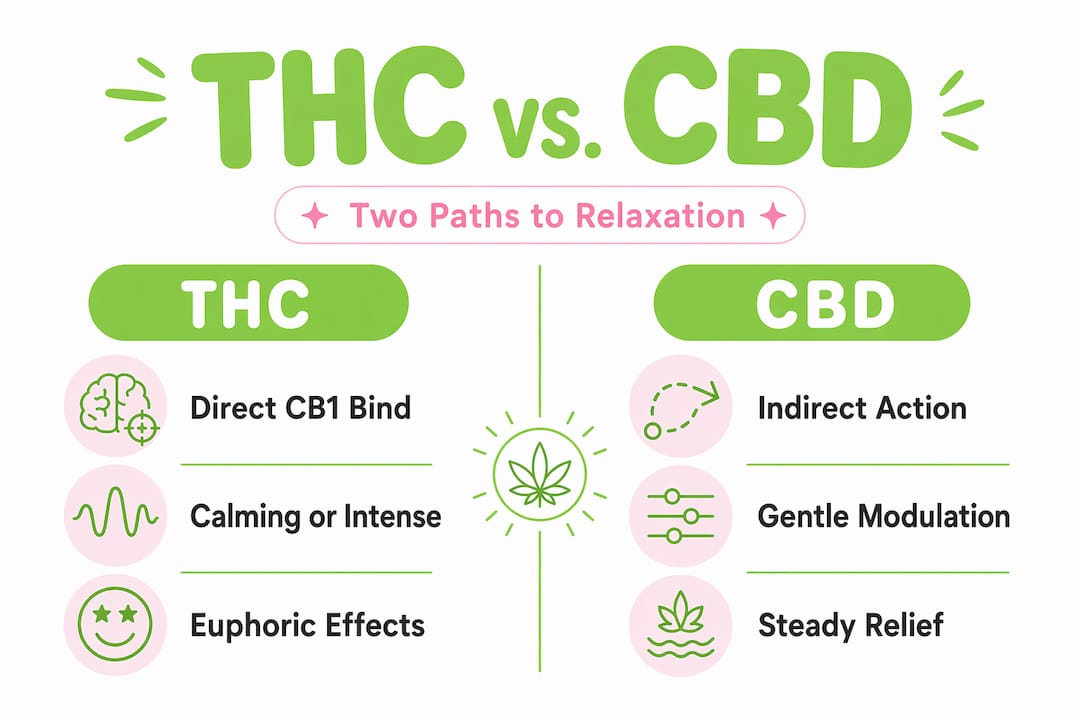 THC vs. CBD

Two Paths to Relaxation

THC

Direct CB1 Bind

Calming or Intense

Euphoric Effects

CBD

Indirect Action

Gentle Modulation

Steady Relief